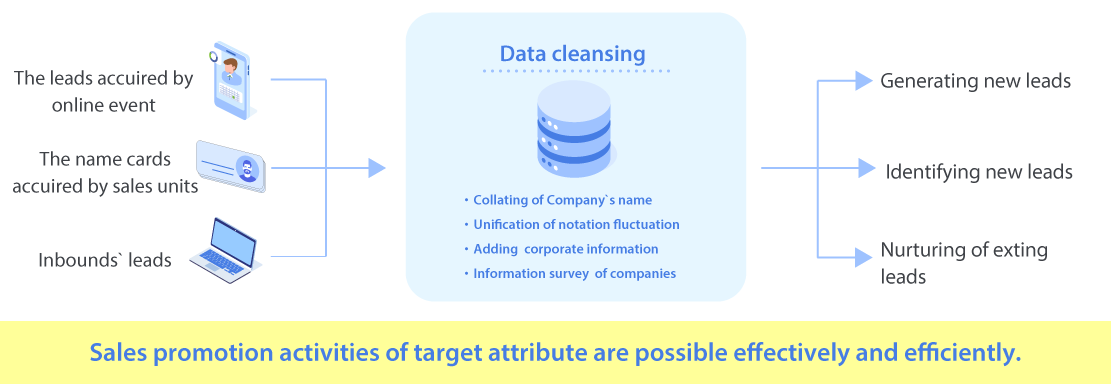 The leads accuired by online event

The name cards accuired by sales units

Inbounds` leads

Data cleansing

・Collating of Company`s name
・Unification of notation fluctuation
・Adding corporate information
・Information survey of companies

Generating new leads

Identifying new leads

Nurturing of exting leads

Sales promotion activities of target attribute are possible effectively and efficiently.